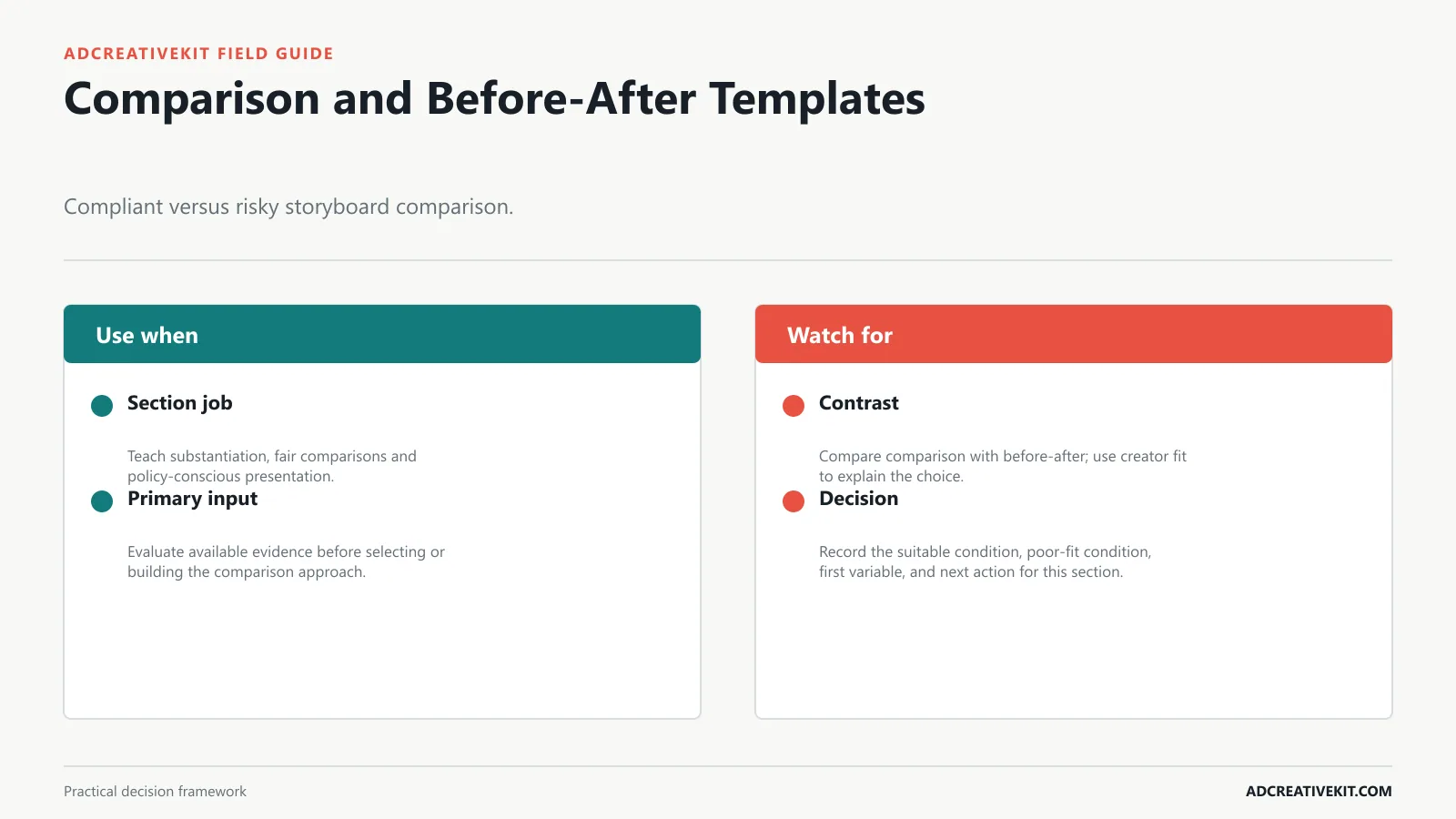 ADCREATIVEKIT FIELD GUIDE

Comparison and Before-After Templates

Compliant versus risky storyboard comparison.

Use when

Section job

Teach substantiation, fair comparisons and policy-conscious presentation.

Primary input

Evaluate available evidence before selecting or building the comparison approach.

Watch for

Contrast

Compare comparison with before-after; use creator fit to explain the choice.

Decision

Record the suitable condition, poor-fit condition, first variable, and next action for this section.

Practical decision framework

ADCREATIVEKIT.COM